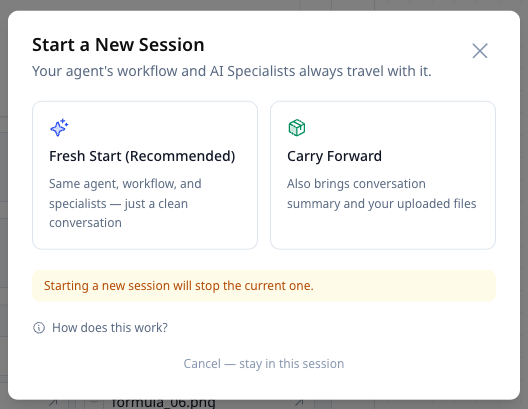 Start a New Session
Your agent's workflow and AI Specialists always travel with it.

Fresh Start (Recommended)
Same agent, workflow, and specialists — just a clean conversation

Carry Forward
Also brings conversation summary and your uploaded files

Starting a new session will stop the current one.

How does this work?

Cancel — stay in this session

formula_06.png